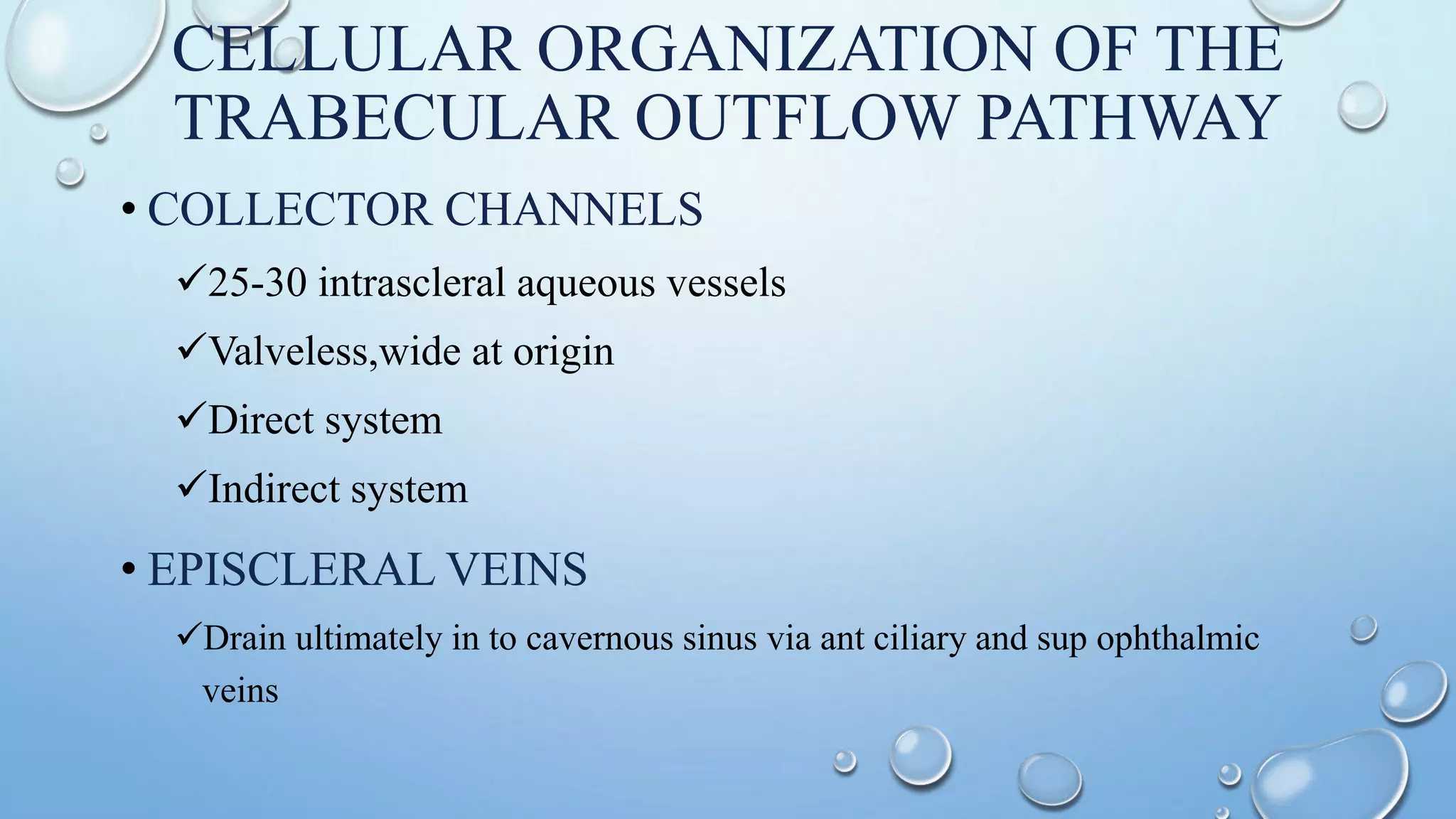 CELLULAR ORGANIZATION OF THE TRABECULAR OUTFLOW PATHWAY

• COLLECTOR CHANNELS

✓25-30 intrascleral aqueous vessels

✓Valveless,wide at origin

✓Direct system

✓Indirect system

• EPISCLERAL VEINS

✓Drain ultimately in to cavernous sinus via ant ciliary and sup ophthalmic veins